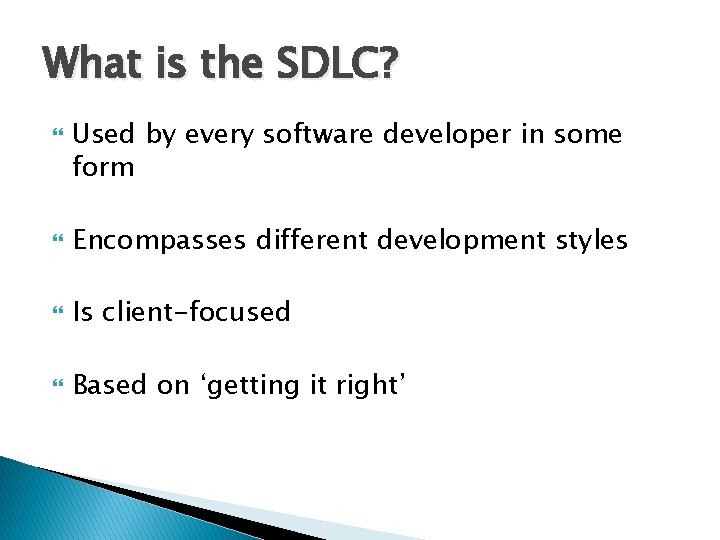 What is the SDLC?

Used by every software developer in some form

Encompasses different development styles

Is client-focused

Based on ‘getting it right’